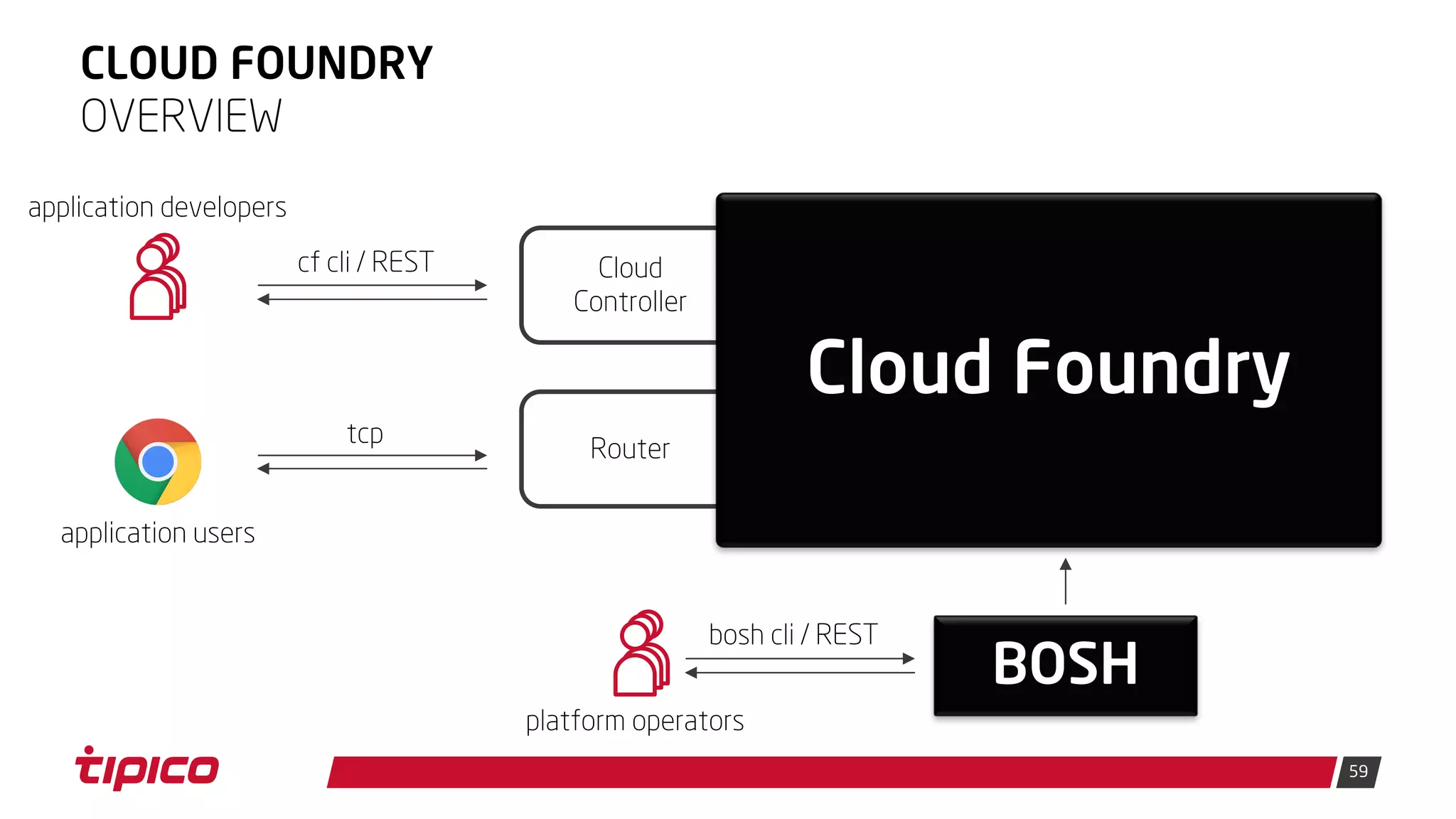 CLOUD FOUNDRY
OVERVIEW

application developers

cf cli / REST

Cloud Controller

Cloud Foundry

tcp

Router

application users

bosh cli / REST

BOSH

platform operators

tipico

59